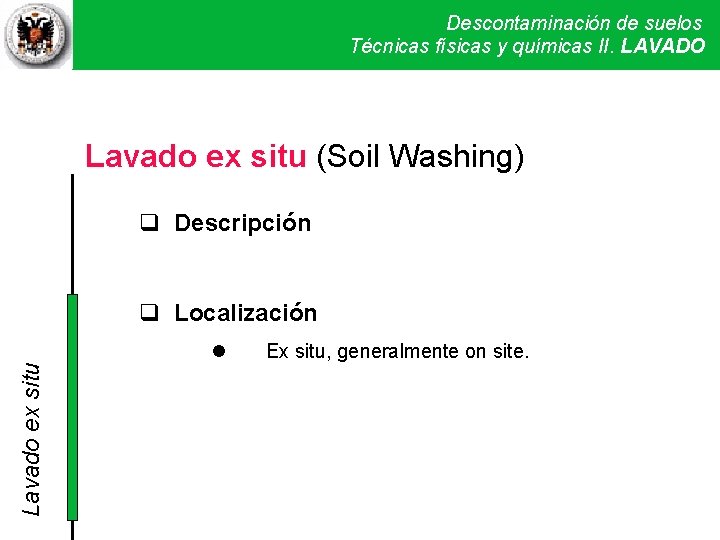 Descontaminación de suelos
Técnicas físicas y químicas II. LAVADO

Lavado ex situ (Soil Washing)

❑ Descripción

❑ Localización

● Ex situ, generalmente on site.

Lavado ex situ